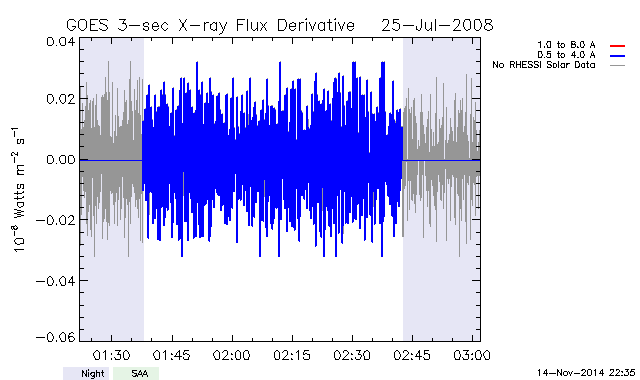 GOES 3-sec X-ray Flux Derivative 25-Jul-2008

1.0 to 8.0 A
0.5 to 4.0 A
No RHESSI Solar Data

$10^{-8}$ Watts $m^{-2}$ $s^{-1}$

0.04
0.02
0.00
−0.02
−0.04
−0.06

01:30
01:45
02:00
02:15
02:30
02:45
03:00

Night
SAA

14-Nov-2014 22:35